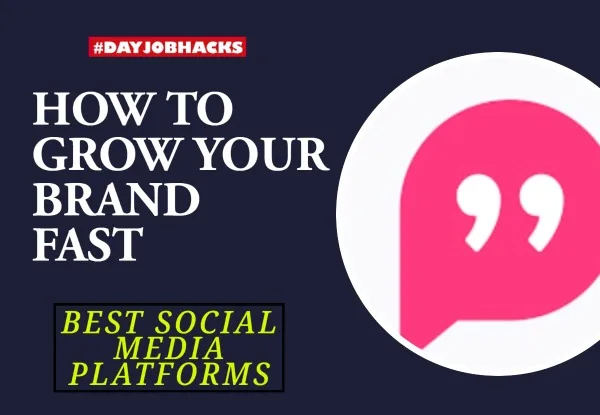 #DAYJOBHACKS

HOW TO
GROW YOUR
BRAND
FAST

BEST SOCIAL
MEDIA
PLATFORMS